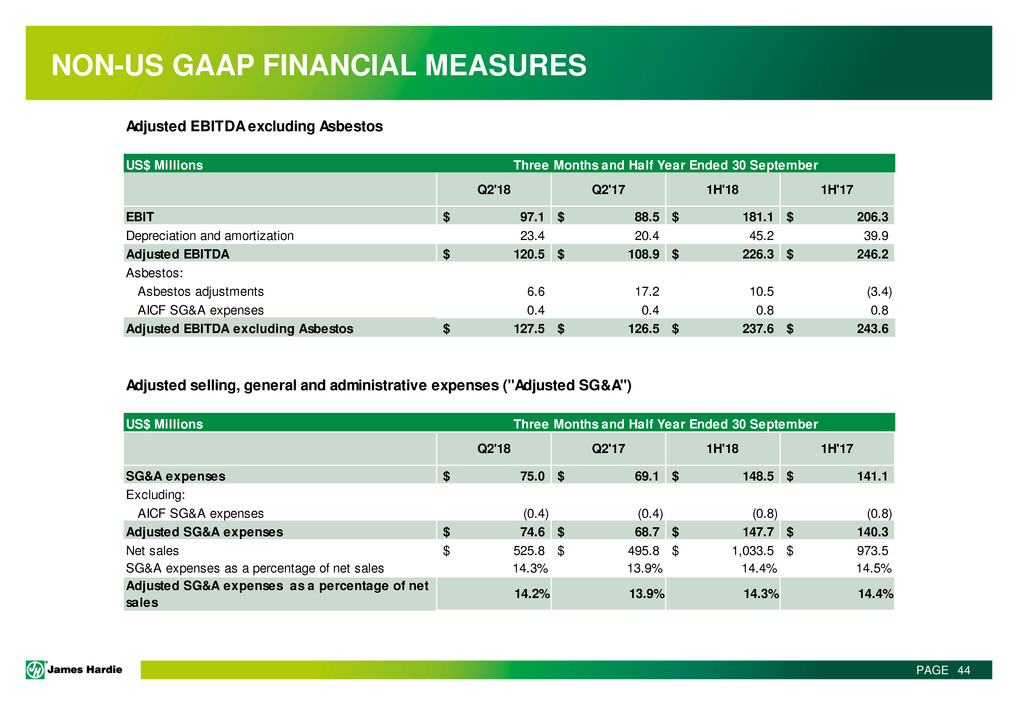 NON-US GAAP FINANCIAL MEASURES

Adjusted EBITDA excluding Asbestos

| US$ Millions | Three Months and Half Year Ended 30 September | | | |
|---|---|---|---|---|
| | Q2'18 | Q2'17 | 1H'18 | 1H'17 |
| EBIT | $ 97.1 | $ 88.5 | $ 181.1 | $ 206.3 |
| Depreciation and amortization | 23.4 | 20.4 | 45.2 | 39.9 |
| Adjusted EBITDA | $ 120.5 | $ 108.9 | $ 226.3 | $ 246.2 |
| Asbestos: | | | | |
| Asbestos adjustments | 6.6 | 17.2 | 10.5 | (3.4) |
| AICF SG&A expenses | 0.4 | 0.4 | 0.8 | 0.8 |
| Adjusted EBITDA excluding Asbestos | $ 127.5 | $ 126.5 | $ 237.6 | $ 243.6 |

Adjusted selling, general and administrative expenses ("Adjusted SG&A")

| US$ Millions | Three Months and Half Year Ended 30 September | | | |
|---|---|---|---|---|
| | Q2'18 | Q2'17 | 1H'18 | 1H'17 |
| SG&A expenses | $ 75.0 | $ 69.1 | $ 148.5 | $ 141.1 |
| Excluding: | | | | |
| AICF SG&A expenses | (0.4) | (0.4) | (0.8) | (0.8) |
| Adjusted SG&A expenses | $ 74.6 | $ 68.7 | $ 147.7 | $ 140.3 |
| Net sales | $ 525.8 | $ 495.8 | $ 1,033.5 | $ 973.5 |
| SG&A expenses as a percentage of net sales | 14.3% | 13.9% | 14.4% | 14.5% |
| Adjusted SG&A expenses as a percentage of net sales | 14.2% | 13.9% | 14.3% | 14.4% |

James Hardie

PAGE 44